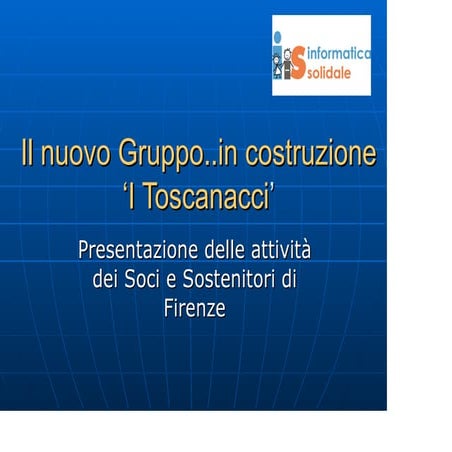 informatica solidale

Il nuovo Gruppo..in costruzione 'I Toscanacci'

Presentazione delle attività dei Soci e Sostenitori di Firenze